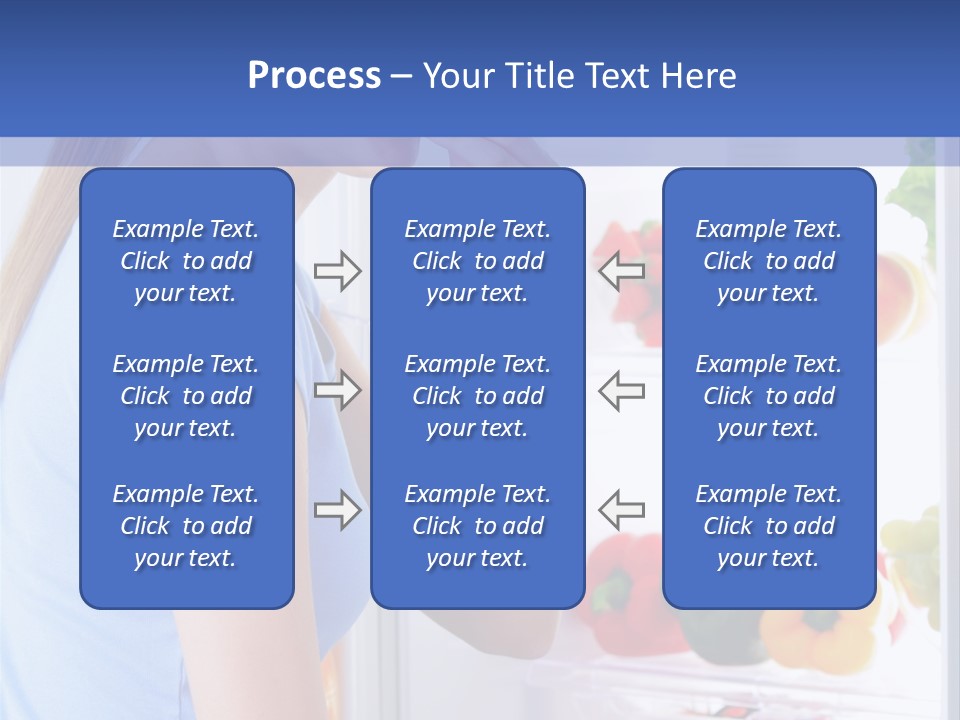 Process – Your Title Text Here

Example Text. Click to add your text.

Example Text. Click to add your text.

Example Text. Click to add your text.

Example Text. Click to add your text.

Example Text. Click to add your text.

Example Text. Click to add your text.

Example Text. Click to add your text.

Example Text. Click to add your text.

Example Text. Click to add your text.